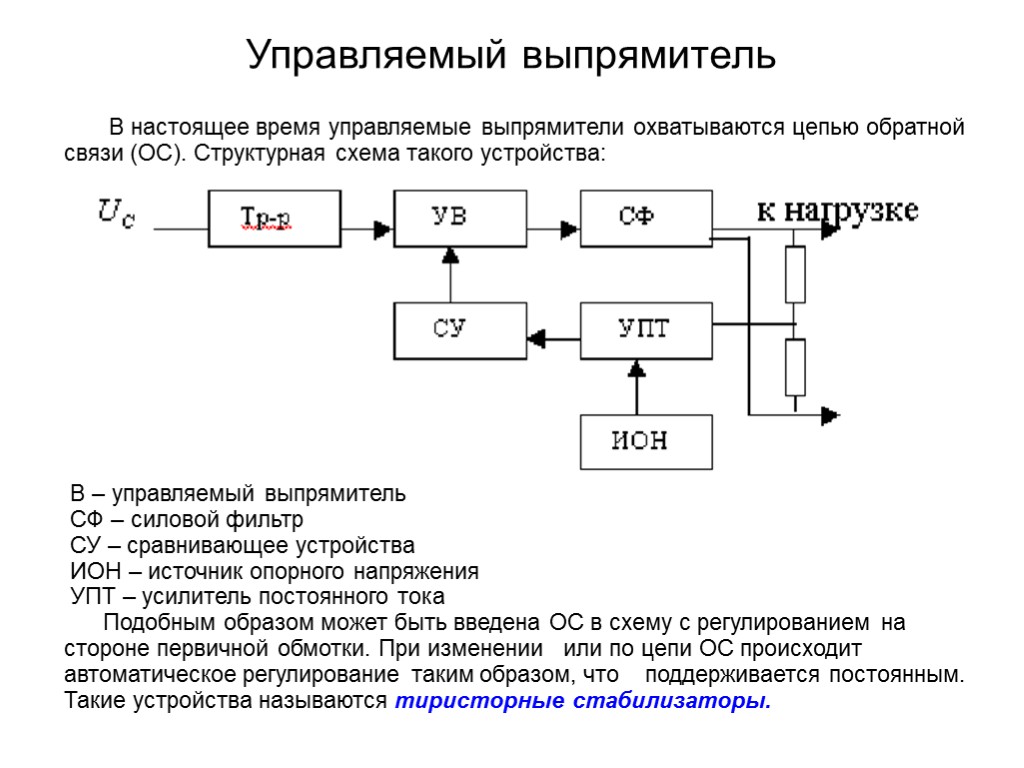 Управляемый выпрямитель

В настоящее время управляемые выпрямители охватываются цепью обратной связи (ОС). Структурная схема такого устройства:

$U_c$

Тр-р

УВ

СФ

к нагрузке

СУ

УПТ

ИОН

В – управляемый выпрямитель
СФ – силовой фильтр
СУ – сравнивающее устройства
ИОН – источник опорного напряжения
УПТ – усилитель постоянного тока

Подобным образом может быть введена ОС в схему с регулированием на стороне первичной обмотки. При изменении или по цепи ОС происходит автоматическое регулирование таким образом, что поддерживается постоянным. Такие устройства называются тиристорные стабилизаторы.